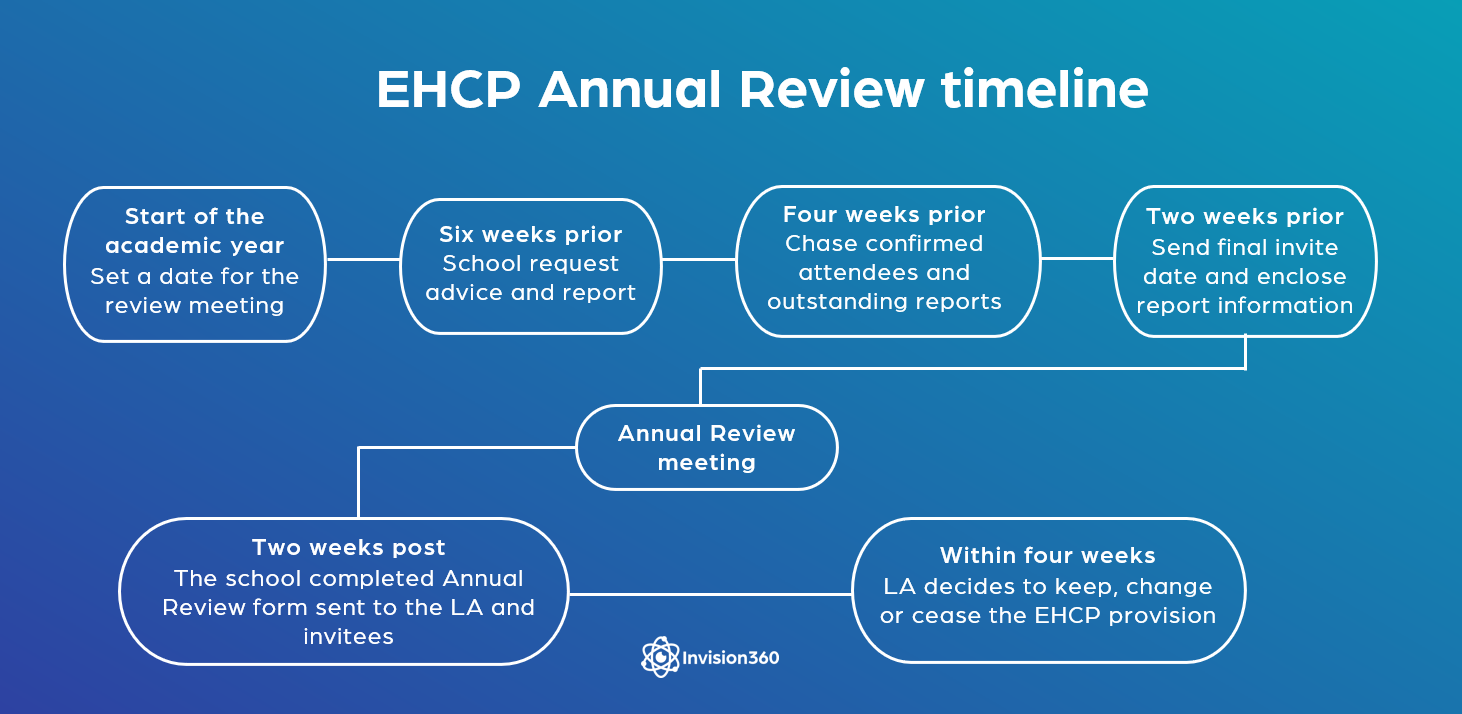 EHCP Annual Review timeline

Start of the academic year
Set a date for the review meeting

Six weeks prior
School request advice and report

Four weeks prior
Chase confirmed attendees and outstanding reports

Two weeks prior
Send final invite date and enclose report information

Annual Review meeting

Two weeks post
The school completed Annual Review form sent to the LA and invitees

Within four weeks
LA decides to keep, change or cease the EHCP provision

Invision360